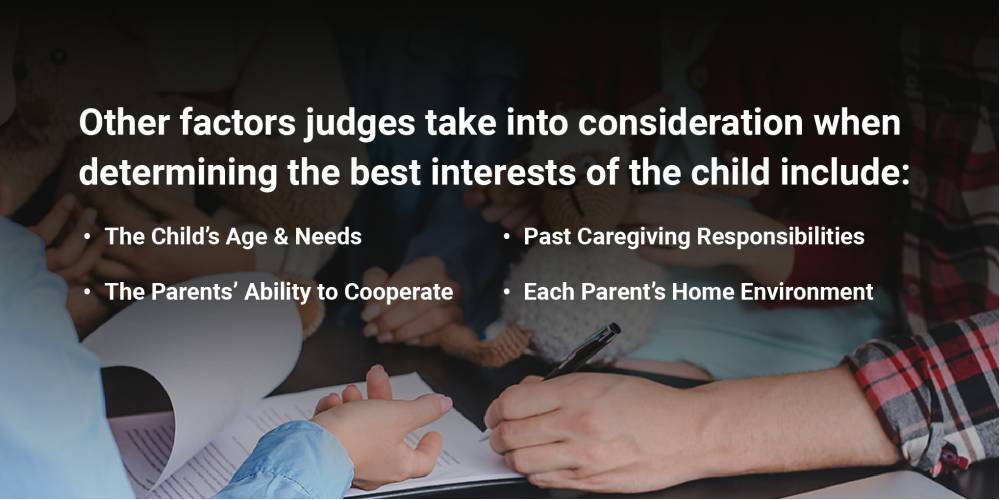 Other factors judges take into consideration when determining the best interests of the child include:

• The Child's Age & Needs
• The Parents' Ability to Cooperate

• Past Caregiving Responsibilities
• Each Parent's Home Environment